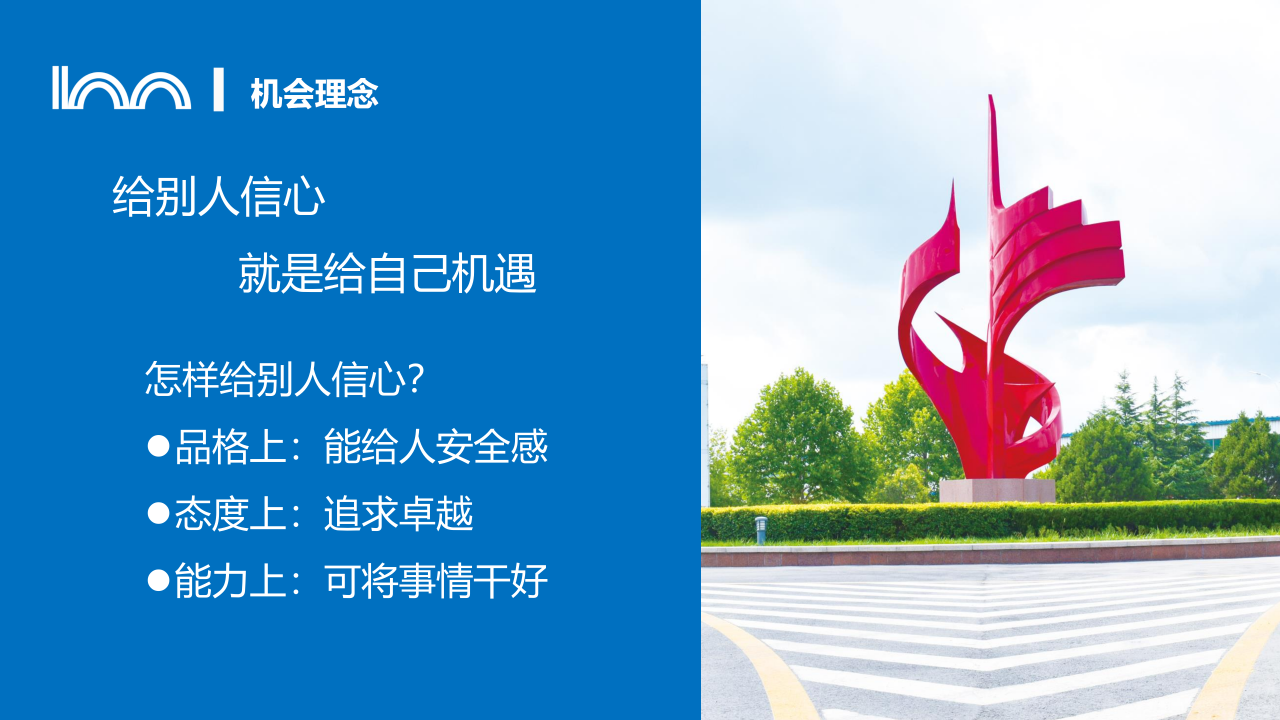 机会理念

给别人信心

就是给自己机遇

怎样给别人信心?

●品格上:能给人安全感

●态度上:追求卓越

●能力上:可将事情干好